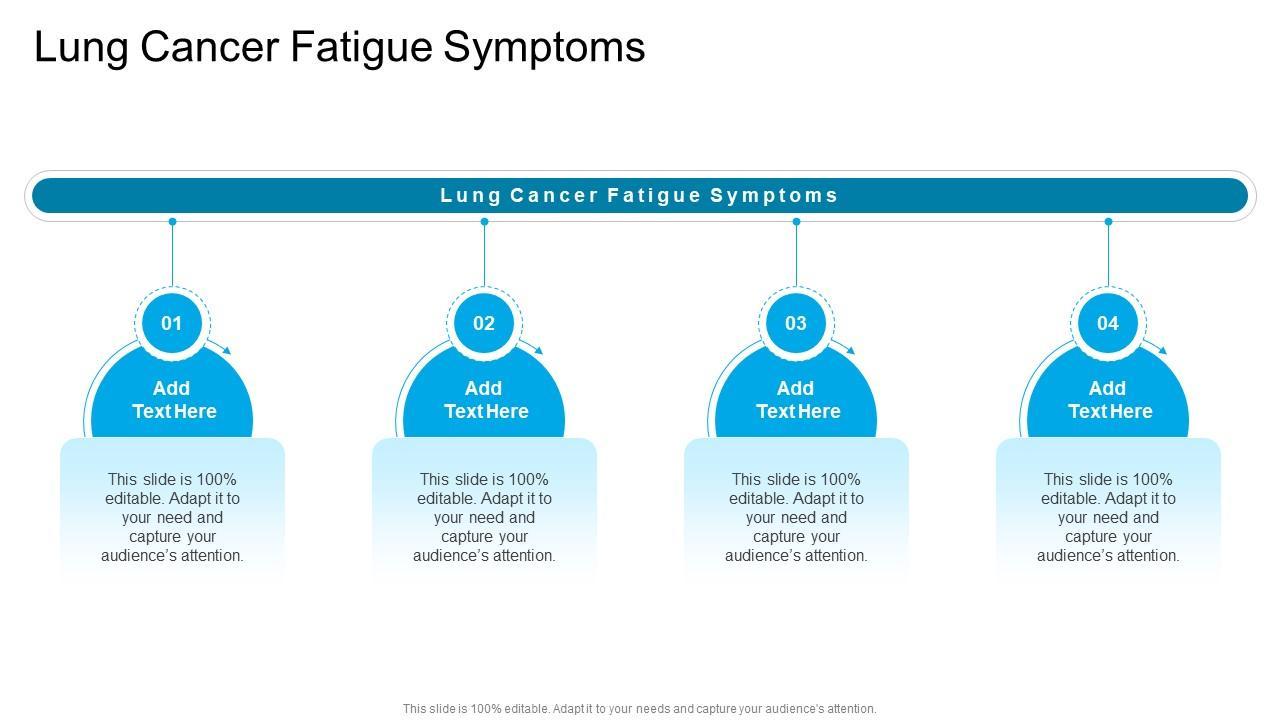 Lung Cancer Fatigue Symptoms

Lung Cancer Fatigue Symptoms

01

Add Text Here

This slide is 100% editable. Adapt it to your need and capture your audience's attention.

02

Add Text Here

This slide is 100% editable. Adapt it to your need and capture your audience's attention.

03

Add Text Here

This slide is 100% editable. Adapt it to your need and capture your audience's attention.

04

Add Text Here

This slide is 100% editable. Adapt it to your need and capture your audience's attention.

This slide is 100% editable. Adapt it to your needs and capture your audience's attention.